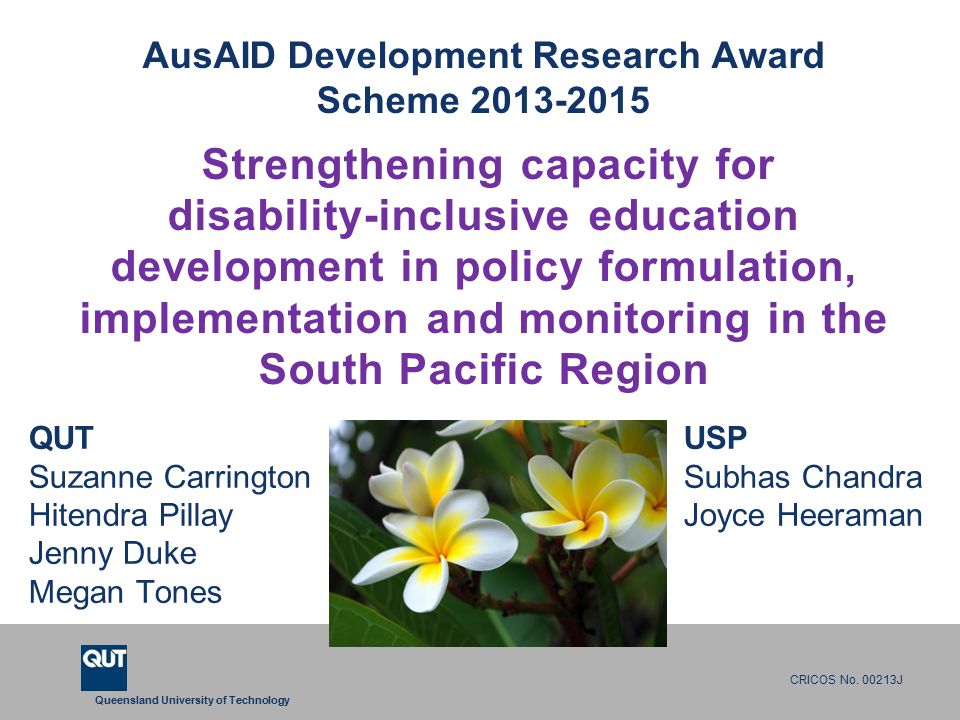 AusAID Development Research Award Scheme 2013-2015

Strengthening capacity for disability-inclusive education development in policy formulation, implementation and monitoring in the South Pacific Region

QUT
Suzanne Carrington
Hitendra Pillay
Jenny Duke
Megan Tones

USP
Subhas Chandra
Joyce Heeraman

QUT
Queensland University of Technology

CRICOS No. 00213J